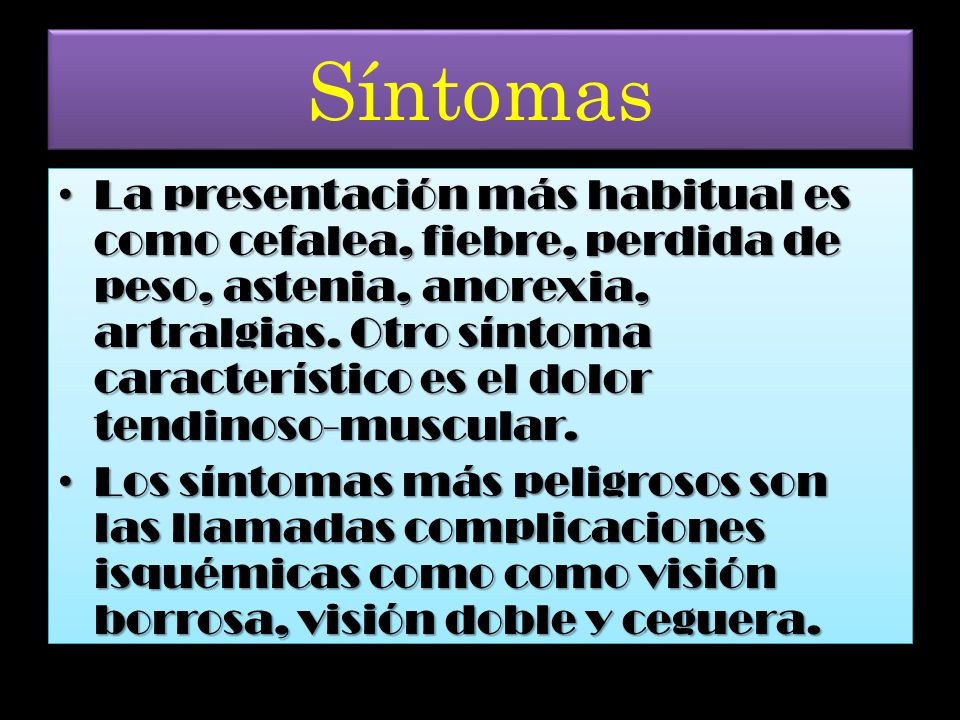 Síntomas

• La presentación más habitual es como cefalea, fiebre, perdida de peso, astenia, anorexia, artralgias. Otro síntoma característico es el dolor tendinoso-muscular.

• Los síntomas más peligrosos son las llamadas complicaciones isquémicas como como visión borrosa, visión doble y ceguera.